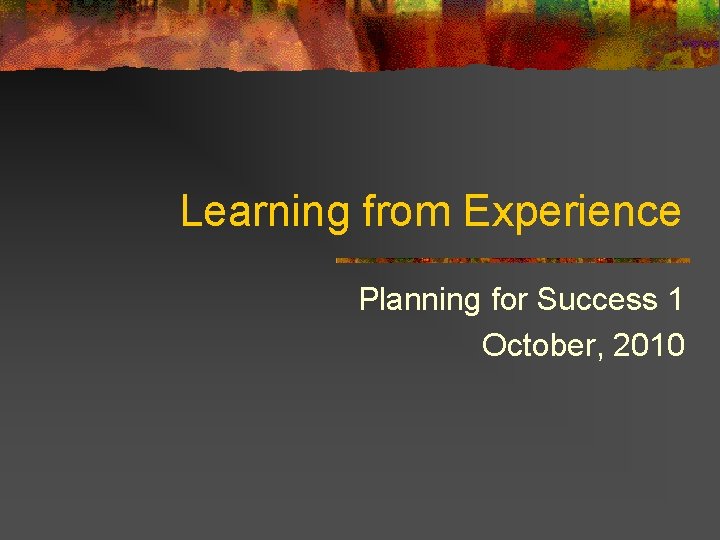 Learning from Experience

Planning for Success 1
October, 2010